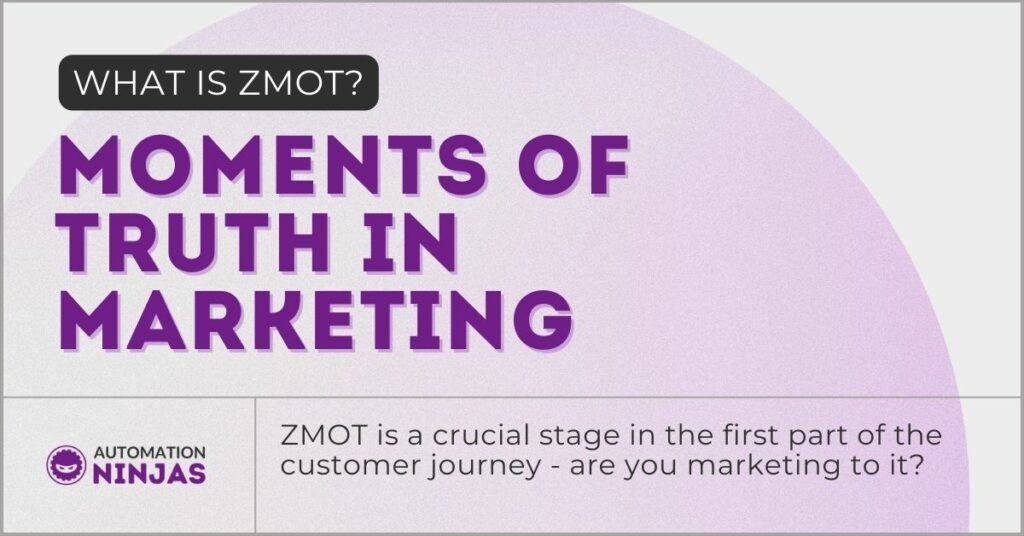 WHAT IS ZMOT?

MOMENTS OF TRUTH IN MARKETING

AUTOMATION NINJAS

ZMOT is a crucial stage in the first part of the customer journey - are you marketing to it?